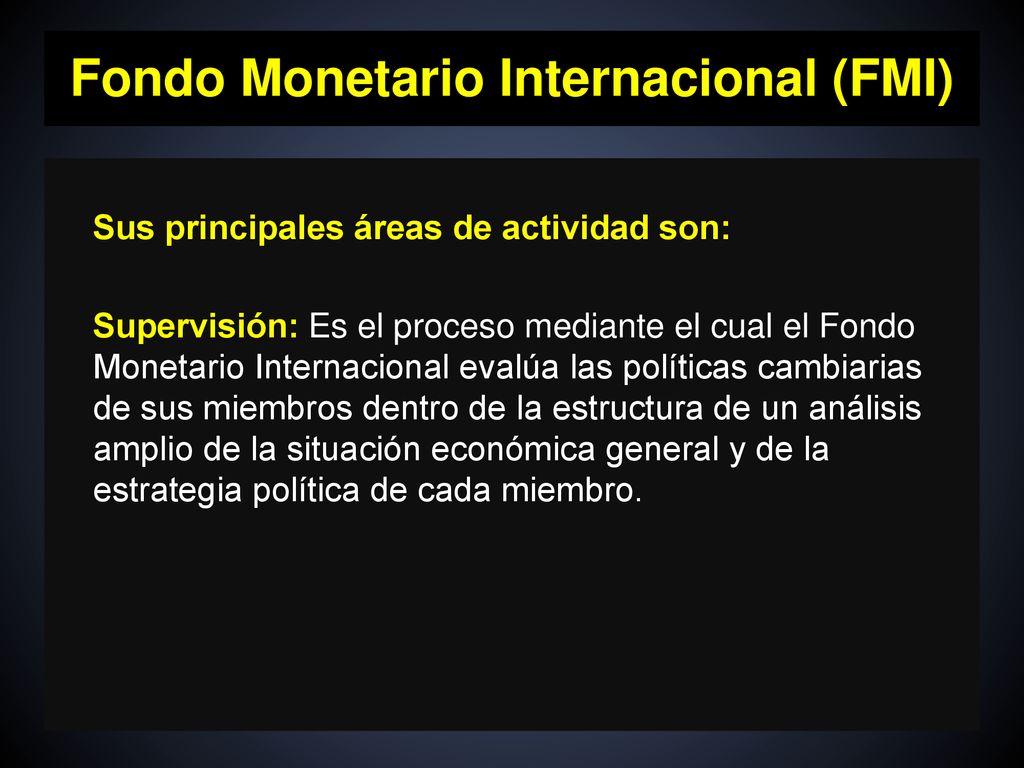 Fondo Monetario Internacional (FMI)

Sus principales áreas de actividad son:

Supervisión: Es el proceso mediante el cual el Fondo Monetario Internacional evalúa las políticas cambiarias de sus miembros dentro de la estructura de un análisis amplio de la situación económica general y de la estrategia política de cada miembro.